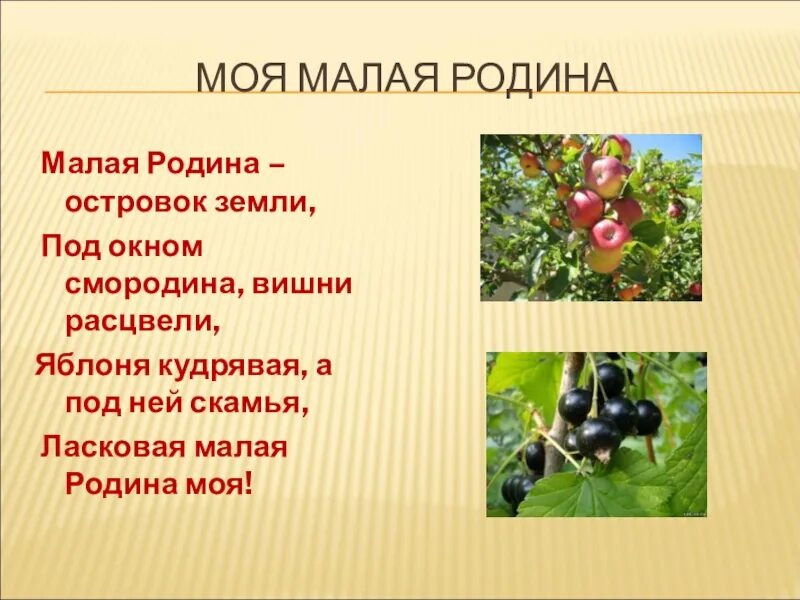 МОЯ МАЛАЯ РОДИНА

Малая Родина – островок земли,
Под окном смородина, вишни расцвели,
Яблоня кудрявая, а под ней скамья,
Ласковая малая Родина моя!